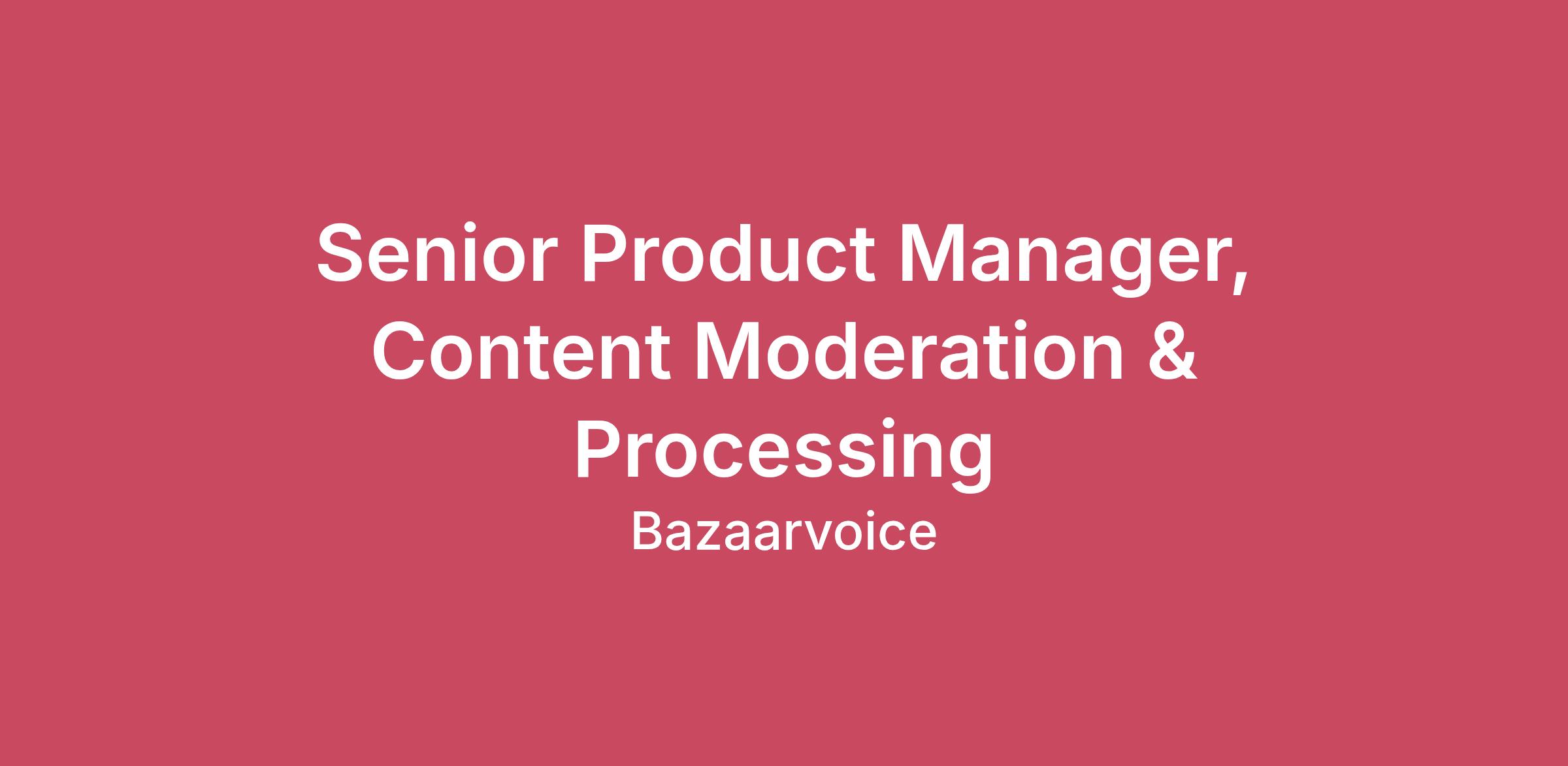 Senior Product Manager, Content Moderation & Processing

Bazaarvoice